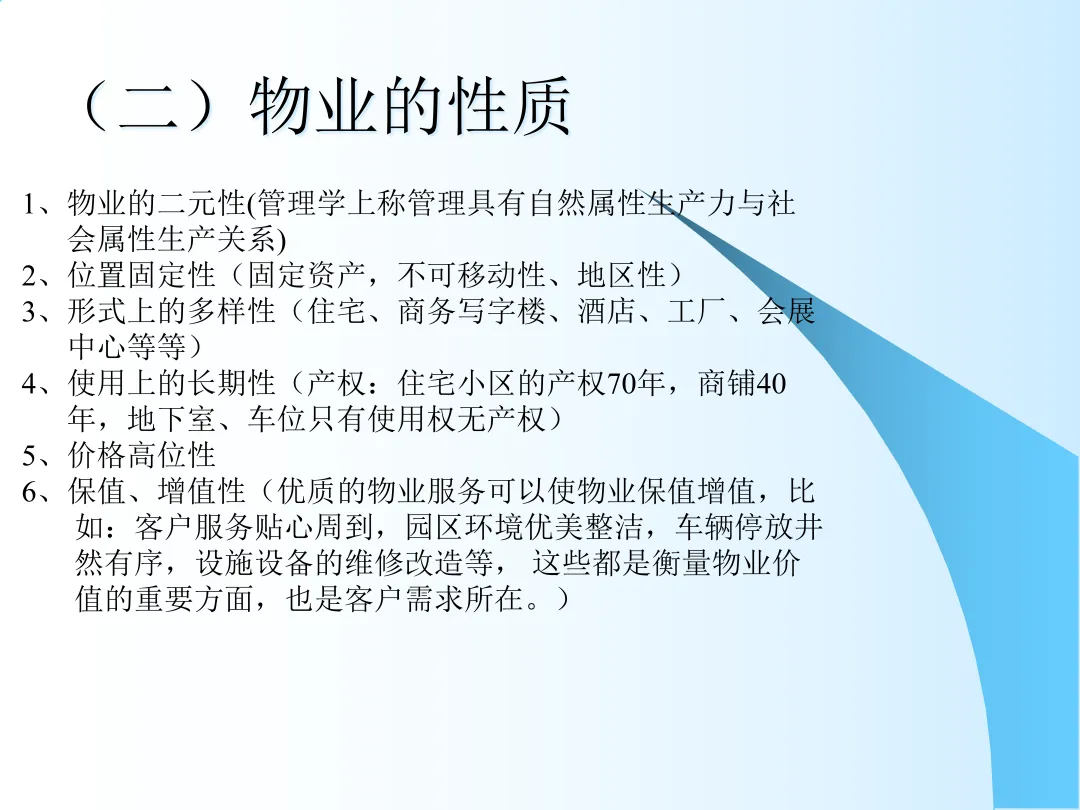 （二）物业的性质

1、物业的二元性(管理学上称管理具有自然属性生产力与社会属性生产关系)
2、位置固定性（固定资产，不可移动性、地区性）
3、形式上的多样性（住宅、商务写字楼、酒店、工厂、会展中心等等）
4、使用上的长期性（产权：住宅小区的产权70年，商铺40年，地下室、车位只有使用权无产权）
5、价格高位性
6、保值、增值性（优质的物业服务可以使物业保值增值，比如：客户服务贴心周到，园区环境优美整洁，车辆停放井然有序，设施设备的维修改造等， 这些都是衡量物业价值的重要方面，也是客户需求所在。）